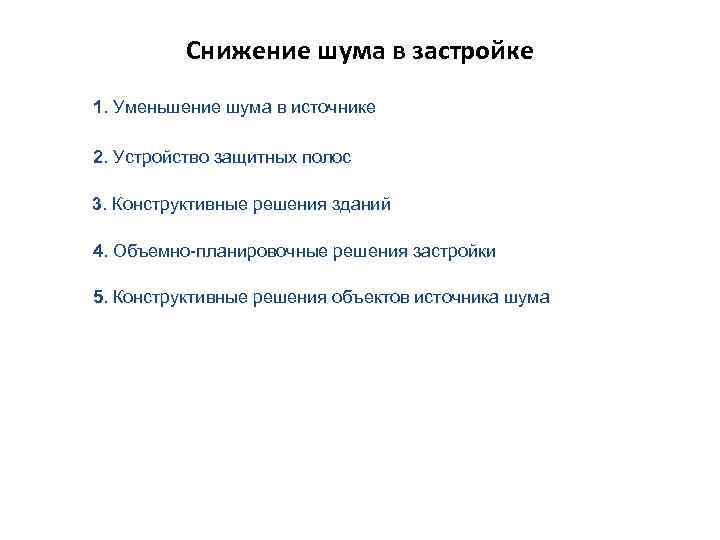 Снижение шума в застройке

1. Уменьшение шума в источнике

2. Устройство защитных полос

3. Конструктивные решения зданий

4. Объемно-планировочные решения застройки

5. Конструктивные решения объектов источника шума